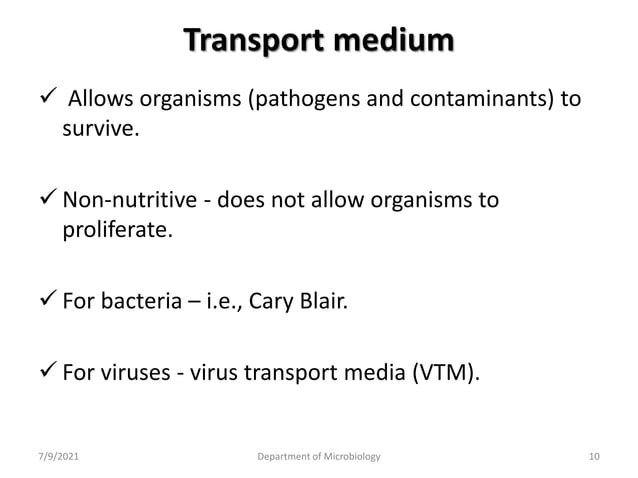 Transport medium

✓ Allows organisms (pathogens and contaminants) to survive.

✓ Non-nutritive - does not allow organisms to proliferate.

✓ For bacteria – i.e., Cary Blair.

✓ For viruses - virus transport media (VTM).

7/9/2021 Department of Microbiology 10